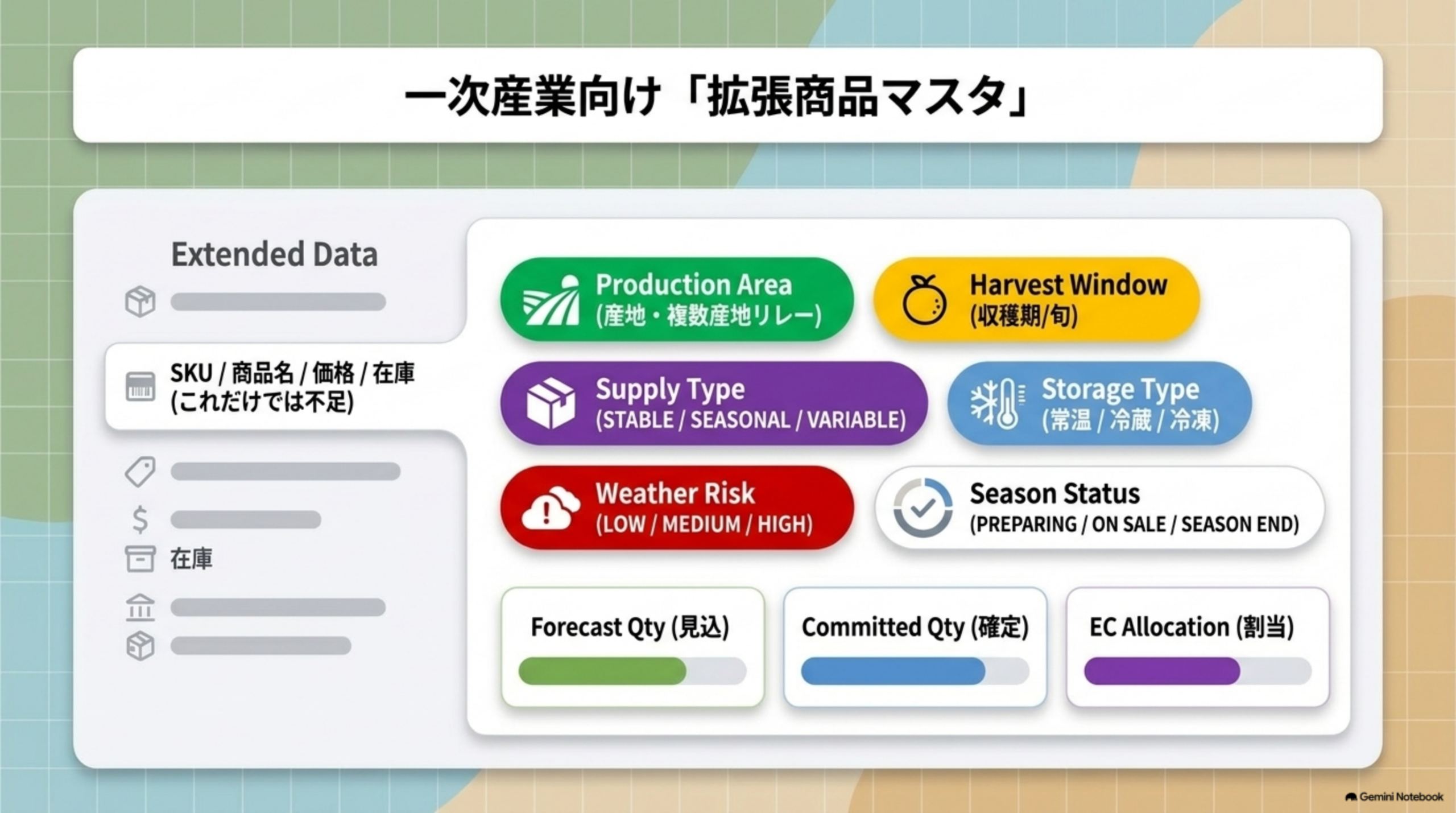 一次産業向け「拡張商品マスタ」

Extended Data

SKU / 商品名 / 価格 / 在庫
(これだけでは不足)

在庫

Production Area
(産地・複数産地リレー)

Harvest Window
(収穫期/旬)

Supply Type
(STABLE / SEASONAL / VARIABLE)

Storage Type
(常温 / 冷蔵 / 冷凍)

Weather Risk
(LOW / MEDIUM / HIGH)

Season Status
(PREPARING / ON SALE / SEASON END)

Forecast Qty (見込)

Committed Qty (確定)

EC Allocation (割当)

Gemini Notebook